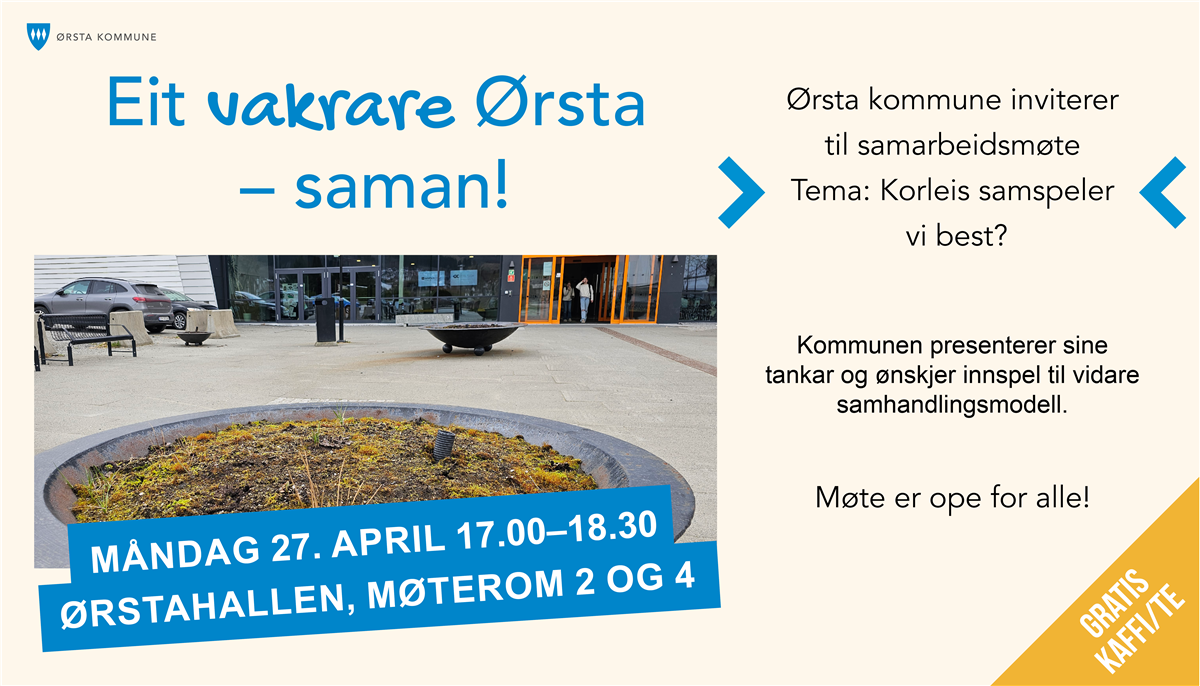 ØRSTA KOMMUNE

Eit vakrare Ørsta – saman!

MÅNDAG 27. APRIL 17.00–18.30
ØRSTAHALLEN, MØTEROM 2 OG 4

Ørsta kommune inviterer til samarbeidsmøte
Tema: Korleis samspeler vi best?

Kommunen presenterer sine tankar og ønskjer innspel til vidare samhandlingsmodell.

Møte er ope for alle!

GRATIS KAFFI/TE